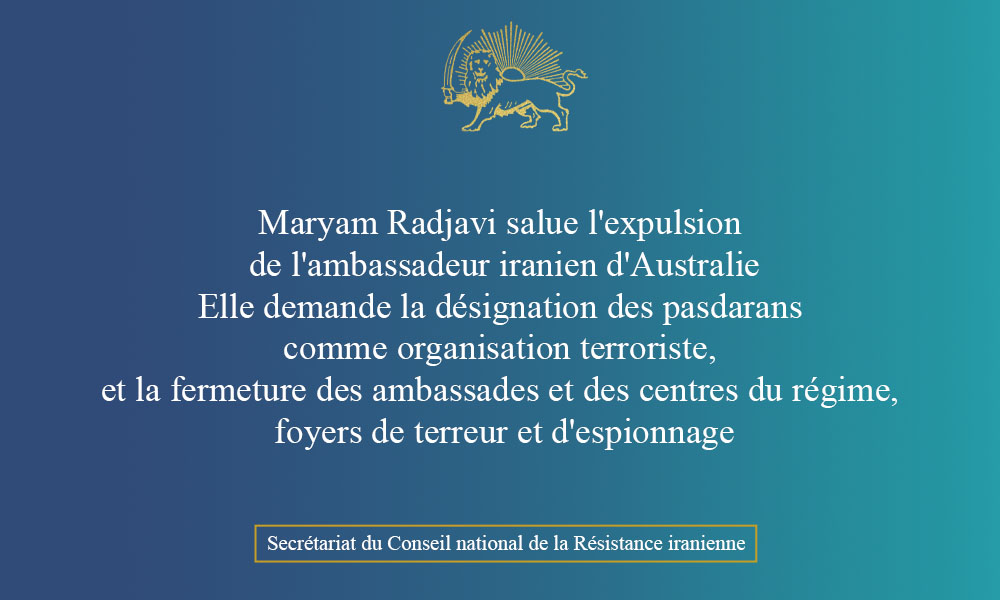 Maryam Radjavi salue l'expulsion
de l'ambassadeur iranien d'Australie
Elle demande la désignation des pasdarans
comme organisation terroriste,
et la fermeture des ambassades et des centres du régime,
foyers de terreur et d'espionnage

Secrétariat du Conseil national de la Résistance iranienne